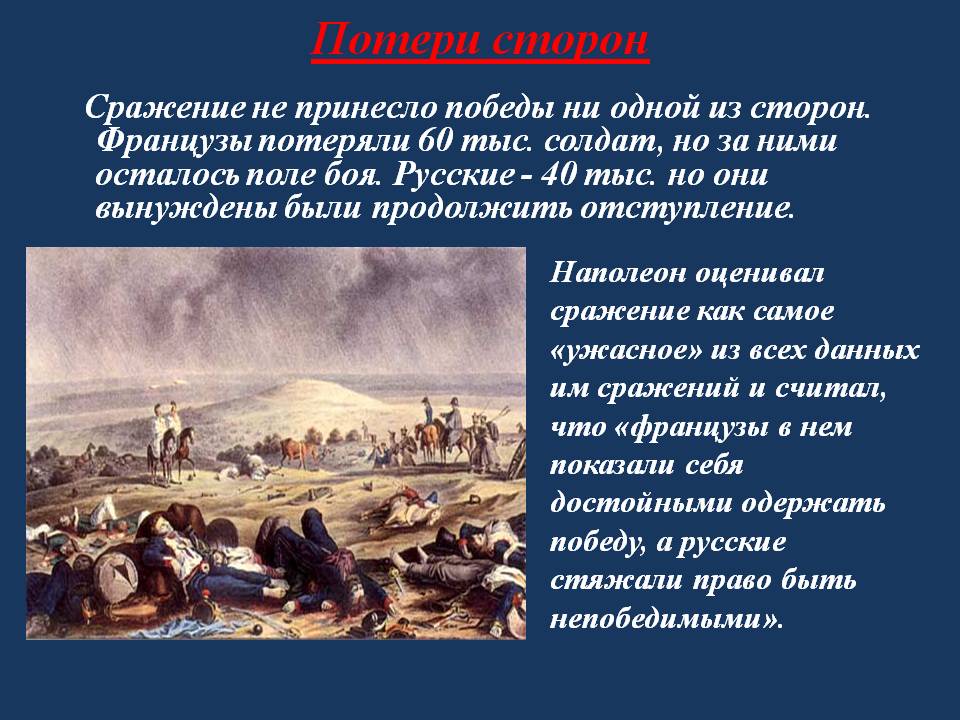 Потери сторон

Сражение не принесло победы ни одной из сторон. Французы потеряли 60 тыс. солдат, но за ними осталось поле боя. Русские - 40 тыс. но они вынуждены были продолжить отступление.

Наполеон оценивал сражение как самое «ужасное» из всех данных им сражений и считал, что «французы в нем показали себя достойными одержать победу, а русские стяжали право быть непобедимыми».